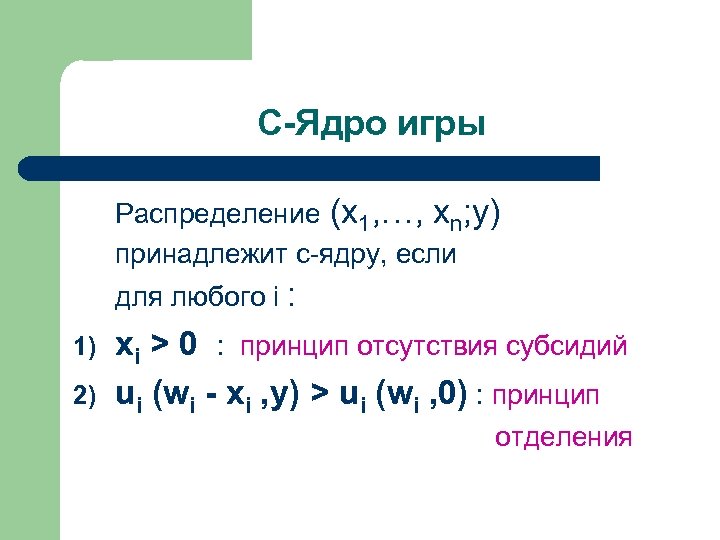 С-Ядро игры

Распределение $(x_1,\ldots, x_n;y)$ принадлежит с-ядру, если для любого i :

1) $x_i > 0$ : принцип отсутствия субсидий

2) $u_i (w_i - x_i ,y) > u_i (w_i ,0)$ : принцип отделения